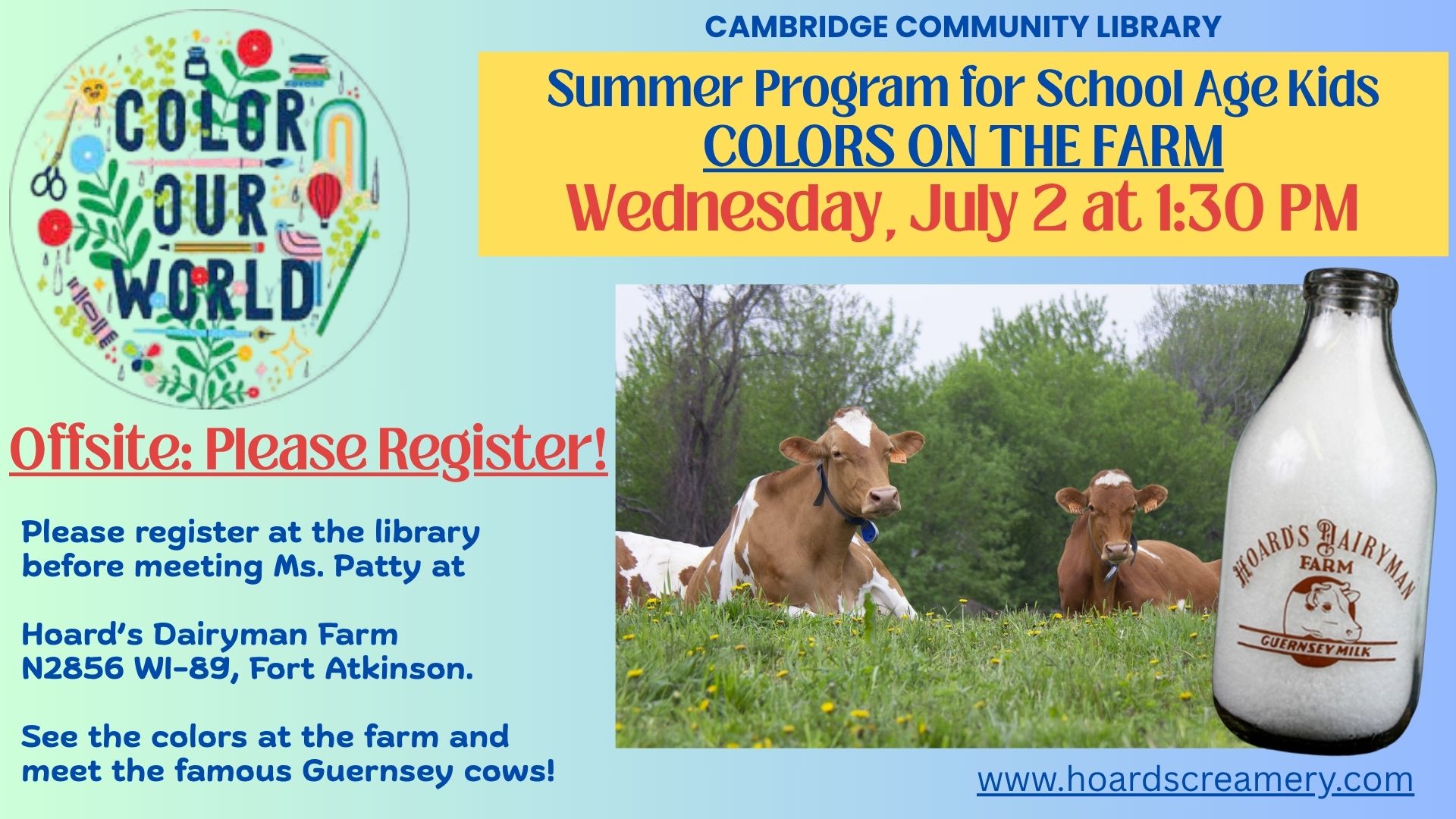 COLOR OUR WORLD

CAMBRIDGE COMMUNITY LIBRARY

Summer Program for School Age Kids
COLORS ON THE FARM
Wednesday, July 2 at 1:30 PM

Offsite: Please Register!

Please register at the library before meeting Ms. Patty at

Hoard's Dairyman Farm
N2856 WI-89, Fort Atkinson.

See the colors at the farm and meet the famous Guernsey cows!

HOARD'S DAIRYMAN FARM
GUERNSEY MILK

www.hoardscreamery.com